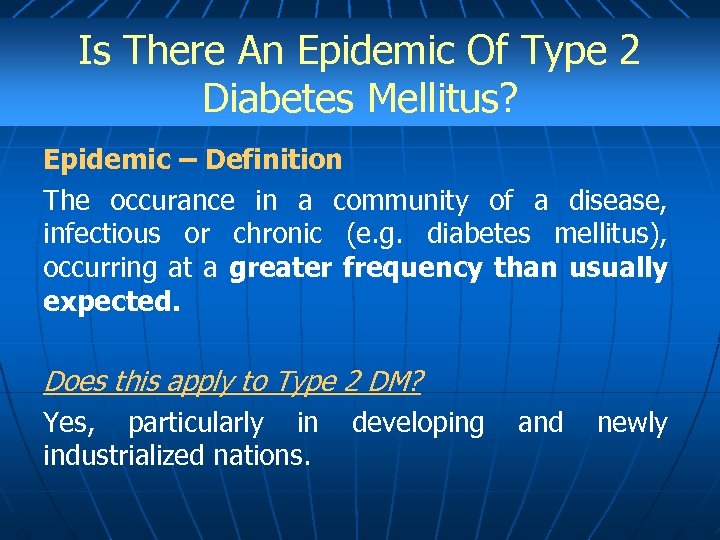 Is There An Epidemic Of Type 2 Diabetes Mellitus?

Epidemic – Definition

The occurance in a community of a disease, infectious or chronic (e.g. diabetes mellitus), occurring at a greater frequency than usually expected.

Does this apply to Type 2 DM?

Yes, particularly in developing and newly industrialized nations.